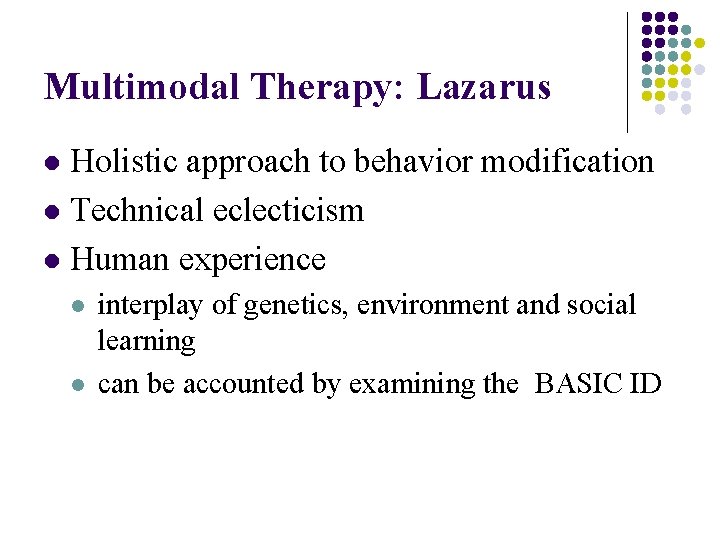 Multimodal Therapy: Lazarus

- Holistic approach to behavior modification
- Technical eclecticism
- Human experience
  - interplay of genetics, environment and social learning
  - can be accounted by examining the BASIC ID